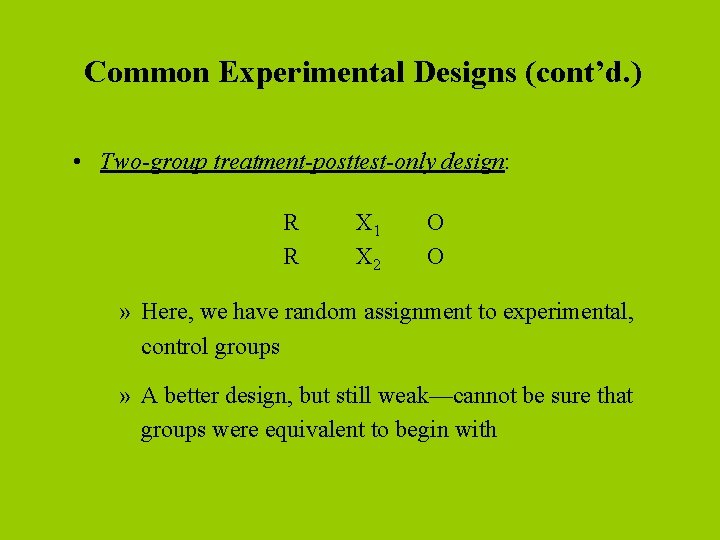 Common Experimental Designs (cont'd.)

• Two-group treatment-posttest-only design:

R $X_1$ O
R $X_2$ O

» Here, we have random assignment to experimental, control groups

» A better design, but still weak—cannot be sure that groups were equivalent to begin with